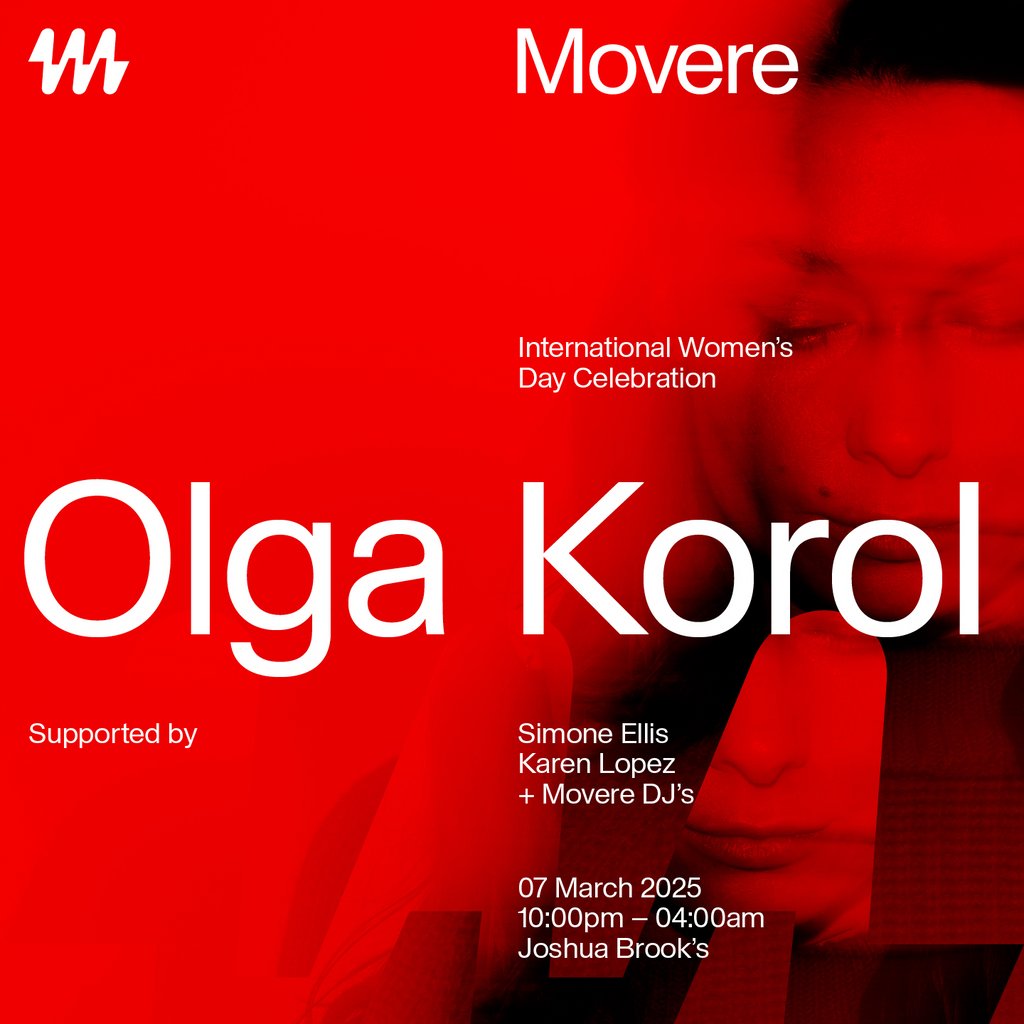 Movere

International Women's Day Celebration

Olga Korol

Supported by

Simone Ellis
Karen Lopez
+ Movere DJ's

07 March 2025
10:00pm – 04:00am
Joshua Brook's